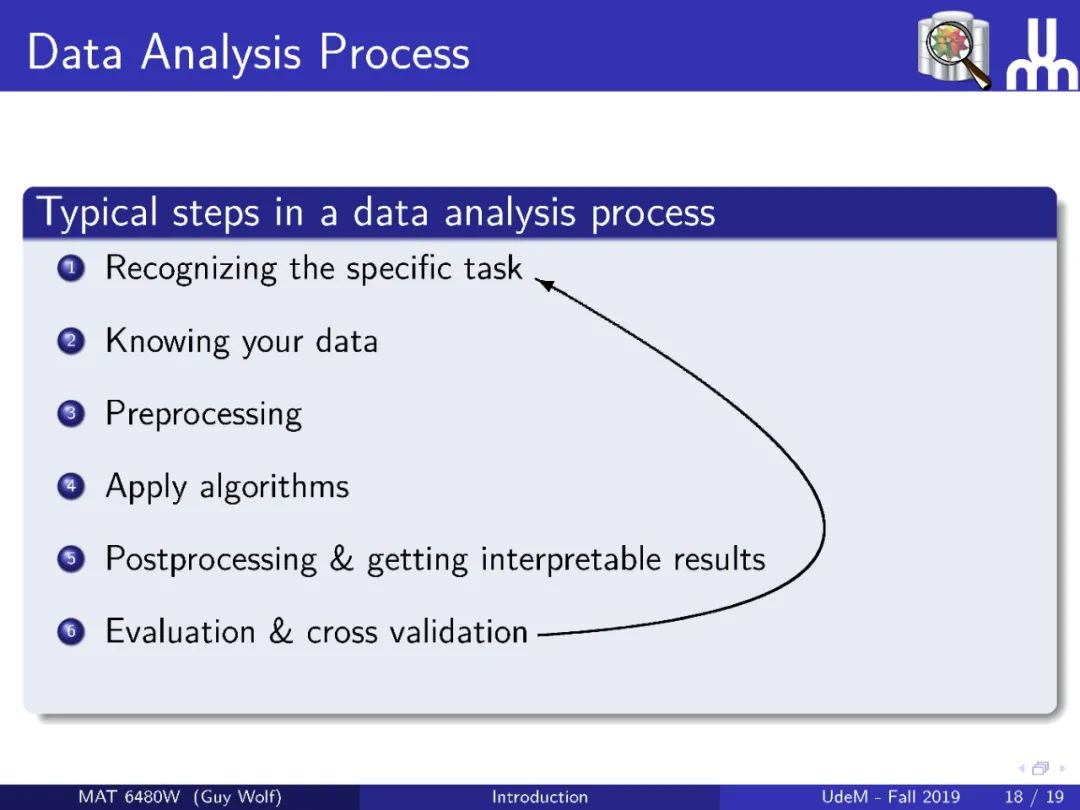 Data Analysis Process

Typical steps in a data analysis process

1 Recognizing the specific task

2 Knowing your data

3 Preprocessing

4 Apply algorithms

5 Postprocessing & getting interpretable results

6 Evaluation & cross validation

MAT 6480W (Guy Wolf) Introduction UdeM - Fall 2019 18 / 19